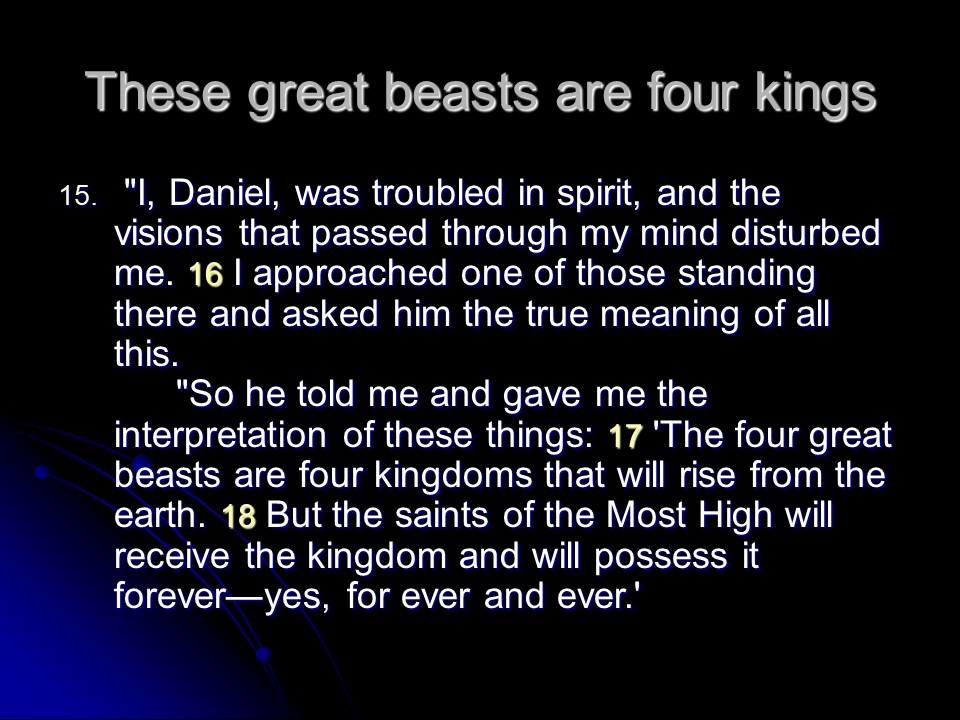 These great beasts are four kings

15. "I, Daniel, was troubled in spirit, and the visions that passed through my mind disturbed me. 16 I approached one of those standing there and asked him the true meaning of all this.

"So he told me and gave me the interpretation of these things: 17 'The four great beasts are four kingdoms that will rise from the earth. 18 But the saints of the Most High will receive the kingdom and will possess it forever—yes, for ever and ever.'